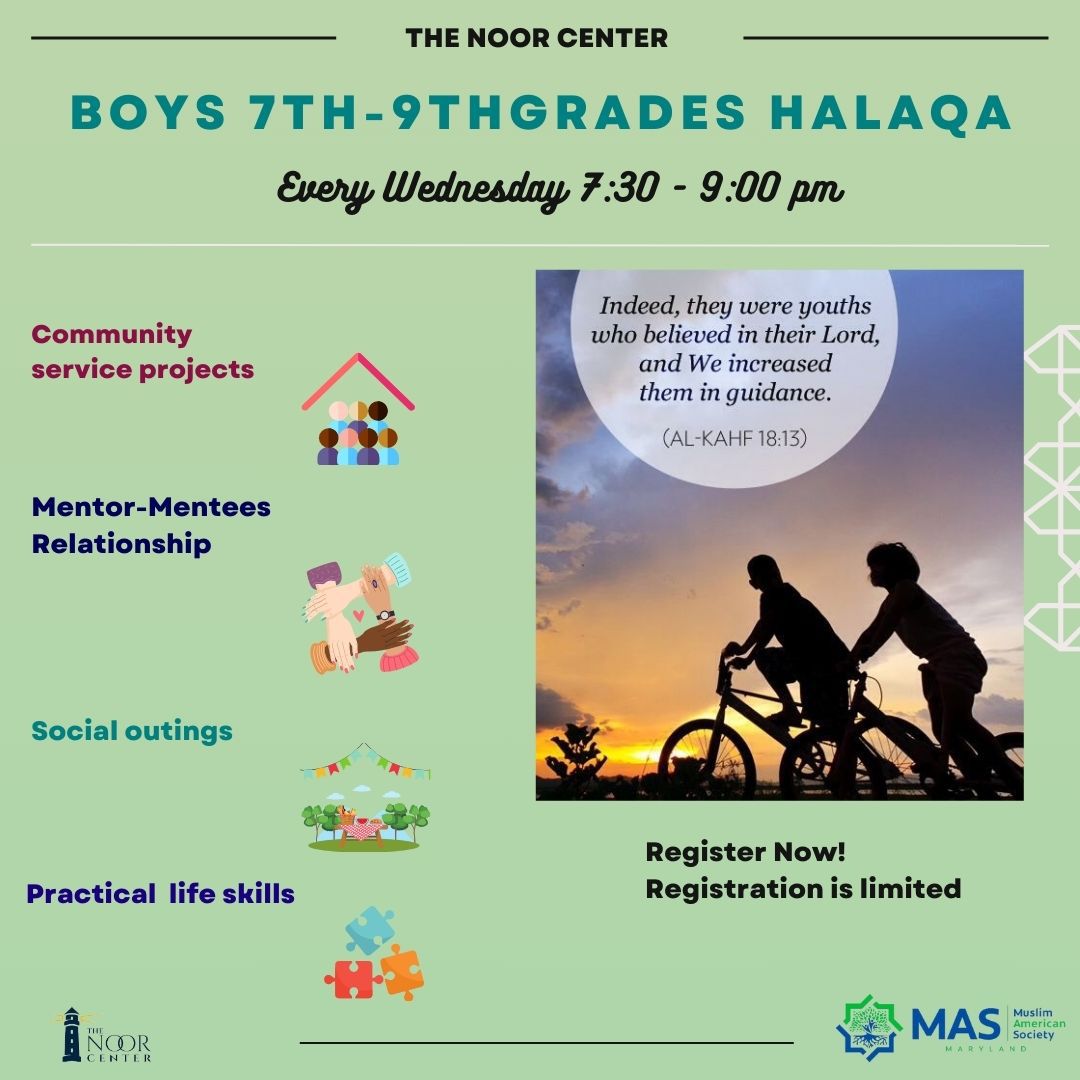 THE NOOR CENTER

BOYS 7TH-9THGRADES HALAQA

Every Wednesday 7:30 - 9:00 pm

Community service projects

Mentor-Mentees Relationship

Social outings

Practical life skills

Indeed, they were youths who believed in their Lord, and We increased them in guidance.

(AL-KAHF 18:13)

Register Now!
Registration is limited

THE NOOR CENTER

MAS Muslim American Society
MARYLAND